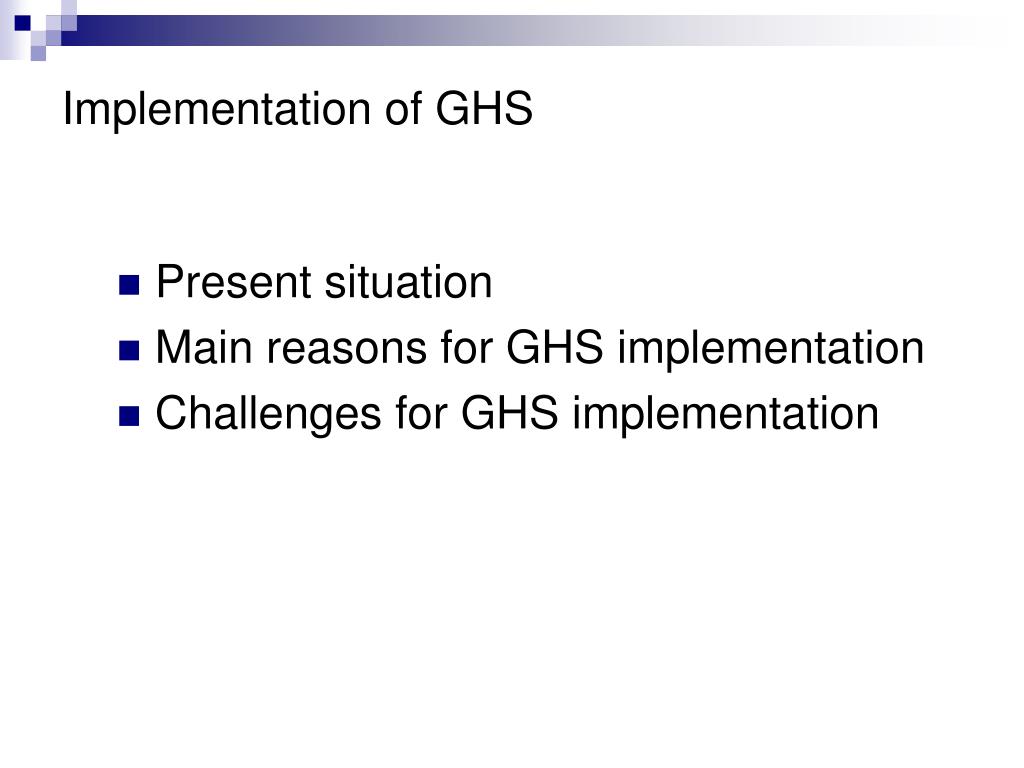 Implementation of GHS

Present situation
Main reasons for GHS implementation
Challenges for GHS implementation